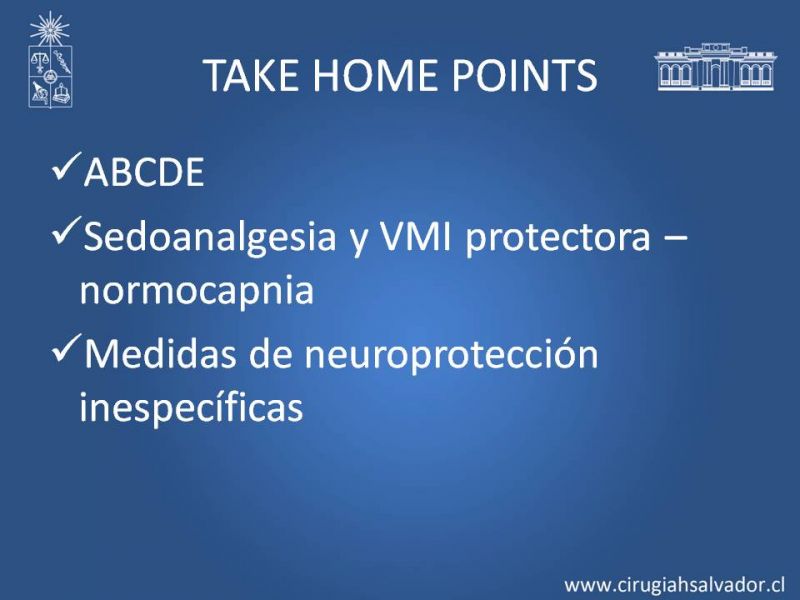 TAKE HOME POINTS

✓ABCDE

✓Sedoanalgesia y VMI protectora – normocapnia

✓Medidas de neuroprotección inespecíficas

www.cirugiahsalvador.cl